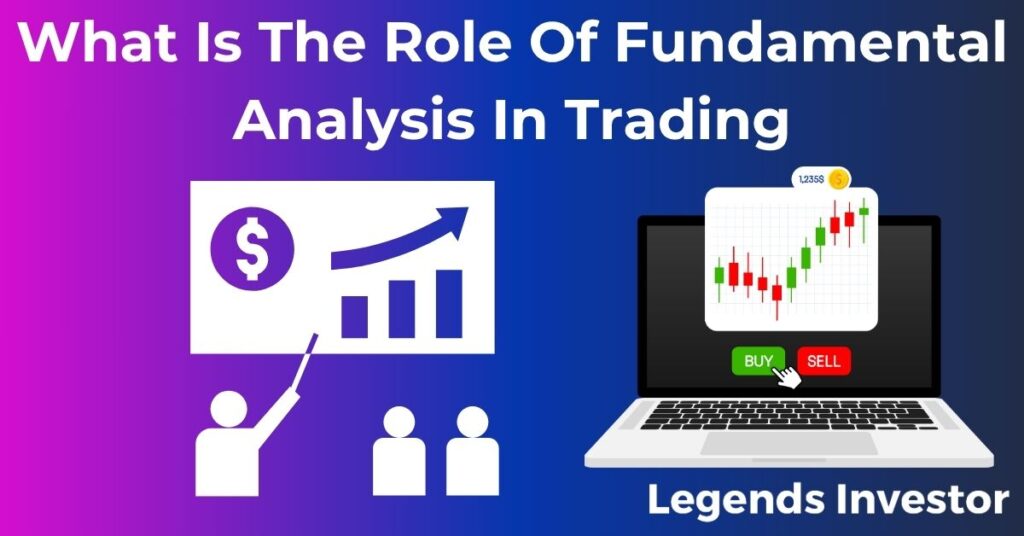 What Is The Role Of Fundamental Analysis In Trading

$

1,235$

$

BUY

SELL

Legends Investor